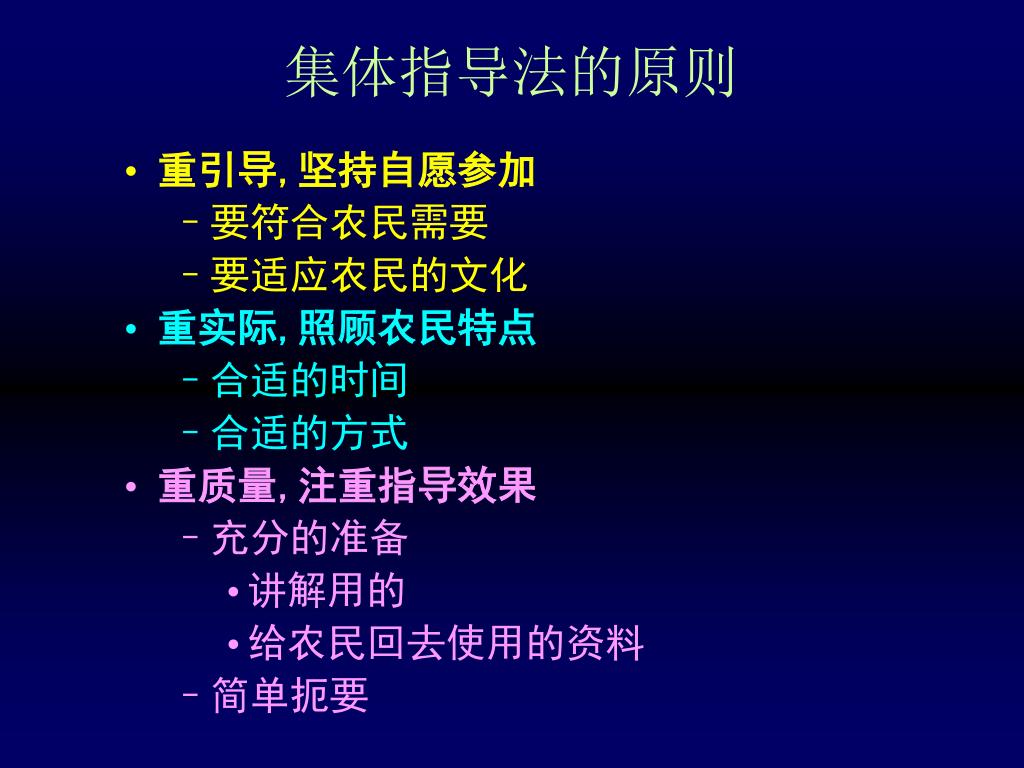 集体指导法的原则

• 重引导, 坚持自愿参加
 – 要符合农民需要
 – 要适应农民的文化
• 重实际, 照顾农民特点
 – 合适的时间
 – 合适的方式
• 重质量, 注重指导效果
 – 充分的准备
  • 讲解用的
  • 给农民回去使用的资料
 – 简单扼要